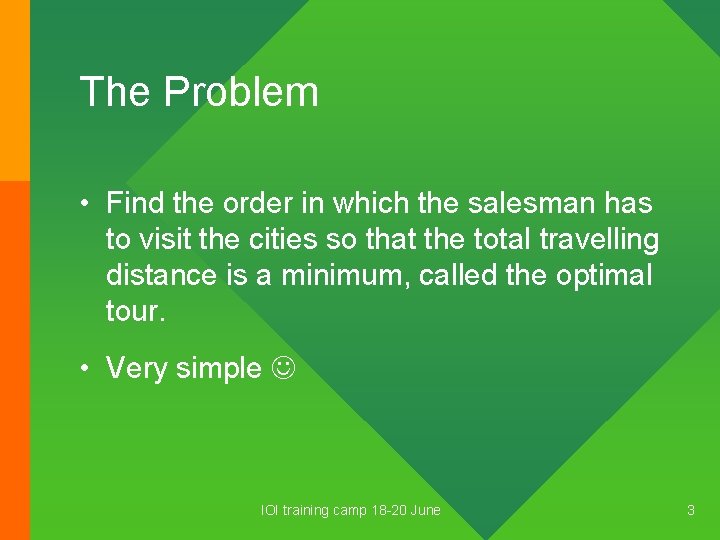 The Problem

• Find the order in which the salesman has to visit the cities so that the total travelling distance is a minimum, called the optimal tour.

• Very simple ☺

IOI training camp 18-20 June

3